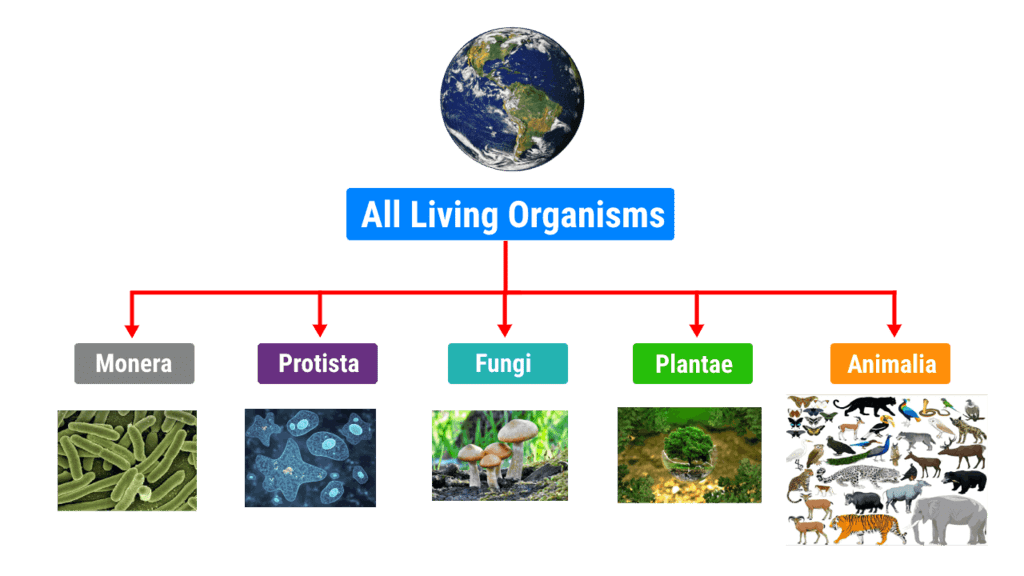 All Living Organisms

Monera

Protista

Fungi

Plantae

Animalia